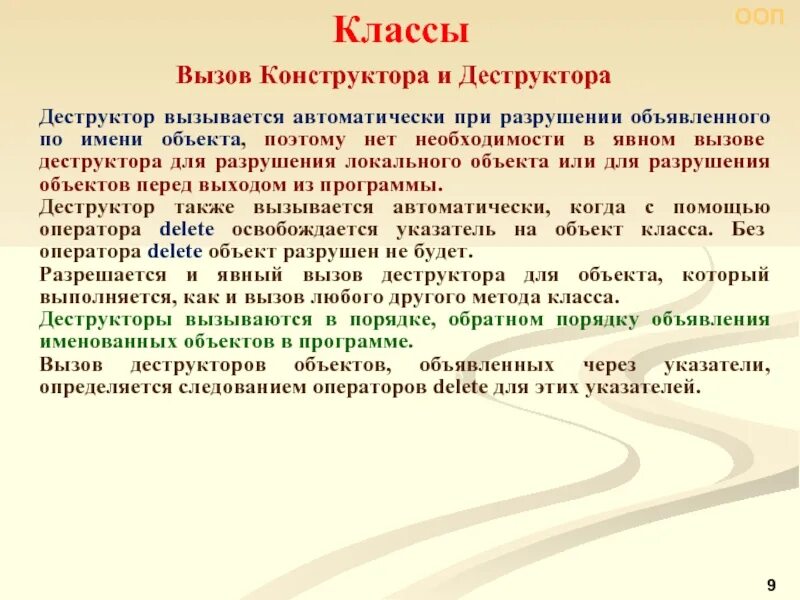 ООП

Классы

Вызов Конструктора и Деструктора

Деструктор вызывается автоматически при разрушении объявленного по имени объекта, поэтому нет необходимости в явном вызове деструктора для разрушения локального объекта или для разрушения объектов перед выходом из программы.

Деструктор также вызывается автоматически, когда с помощью оператора delete освобождается указатель на объект класса. Без оператора delete объект разрушен не будет.

Разрешается и явный вызов деструктора для объекта, который выполняется, как и вызов любого другого метода класса.

Деструкторы вызываются в порядке, обратном порядку объявления именованных объектов в программе.

Вызов деструкторов объектов, объявленных через указатели, определяется следованием операторов delete для этих указателей.

9